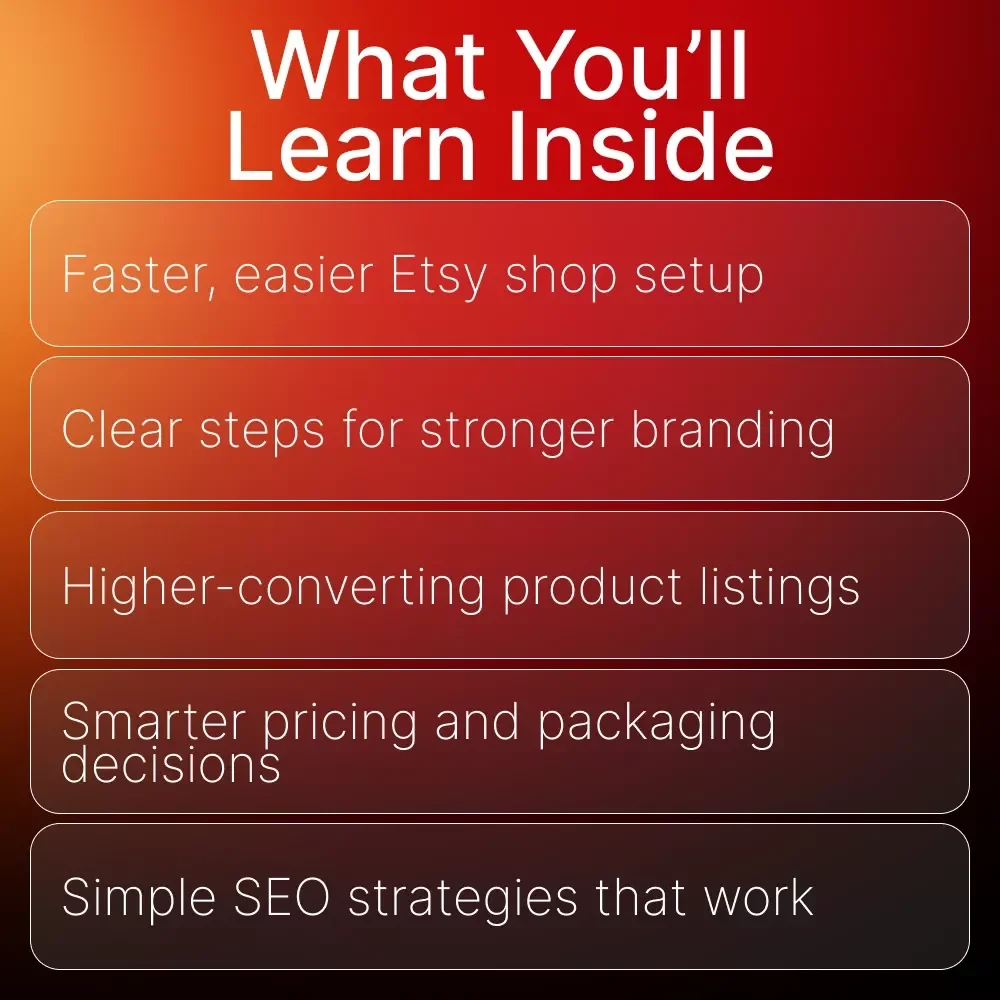 What You’ll Learn Inside

Faster, easier Etsy shop setup

Clear steps for stronger branding

Higher-converting product listings

Smarter pricing and packaging decisions

Simple SEO strategies that work